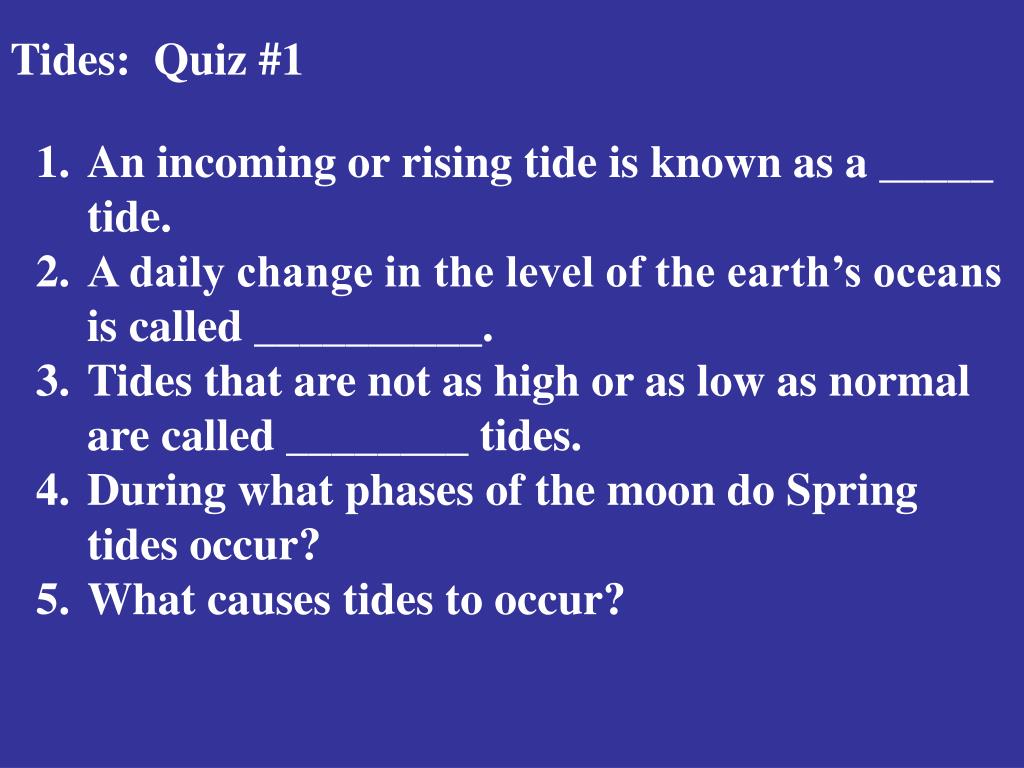 Tides: Quiz #1

1. An incoming or rising tide is known as a _____ tide.
2. A daily change in the level of the earth’s oceans is called __________.
3. Tides that are not as high or as low as normal are called ________ tides.
4. During what phases of the moon do Spring tides occur?
5. What causes tides to occur?